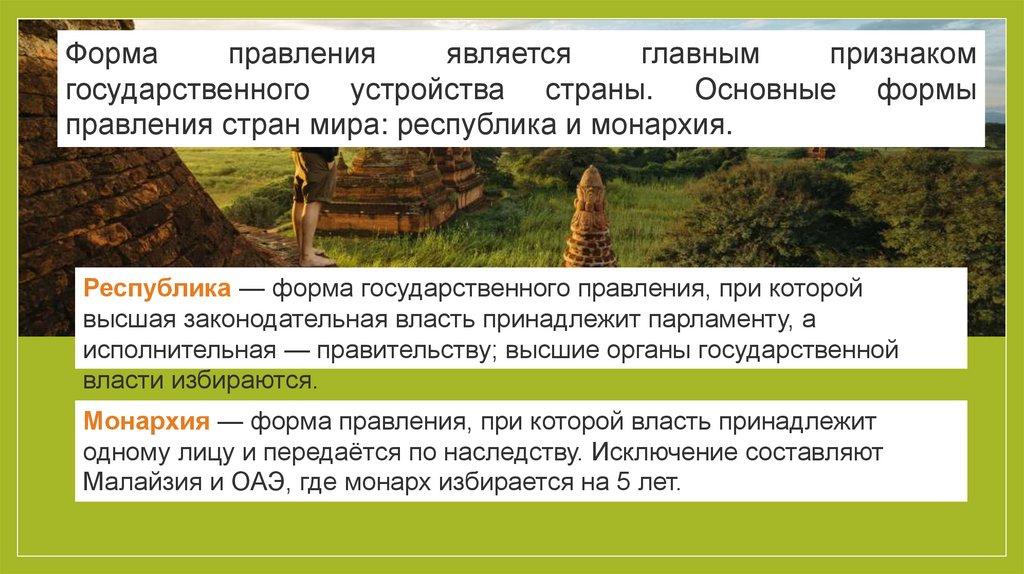 Форма правления является главным признаком государственного устройства страны. Основные формы правления стран мира: республика и монархия.

Республика — форма государственного правления, при которой высшая законодательная власть принадлежит парламенту, а исполнительная — правительству; высшие органы государственной власти избираются.

Монархия — форма правления, при которой власть принадлежит одному лицу и передаётся по наследству. Исключение составляют Малайзия и ОАЭ, где монарх избирается на 5 лет.